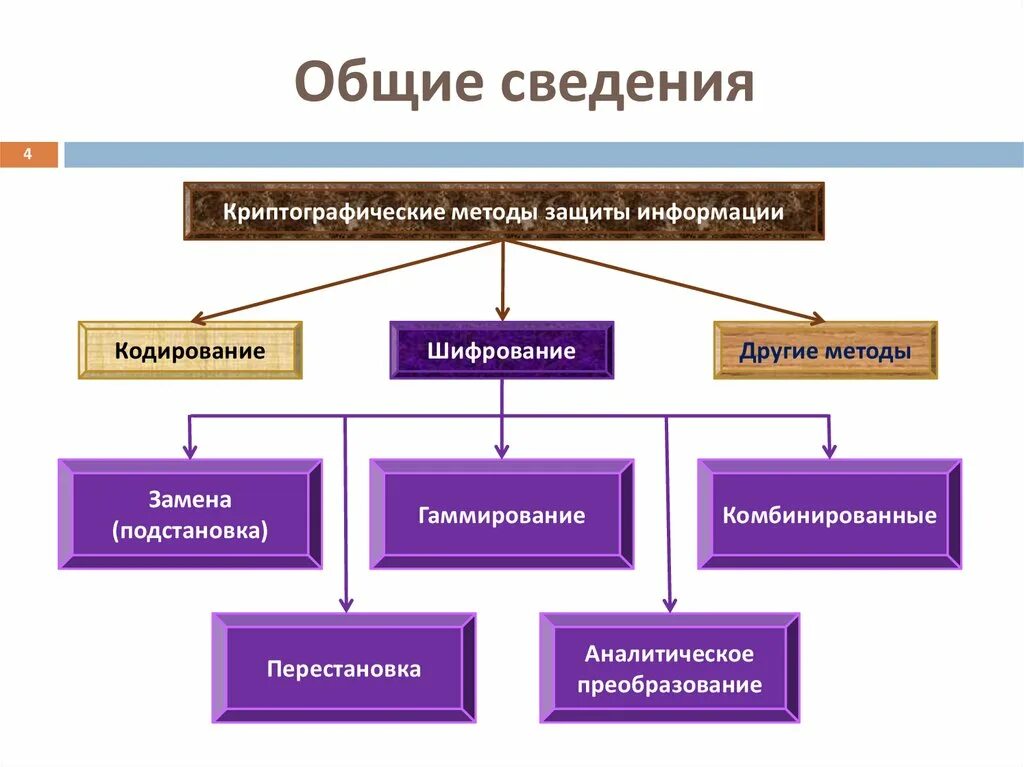 Общие сведения

4

Криптографические методы защиты информации

Кодирование

Шифрование

Другие методы

Замена (подстановка)

Гаммирование

Комбинированные

Перестановка

Аналитическое преобразование